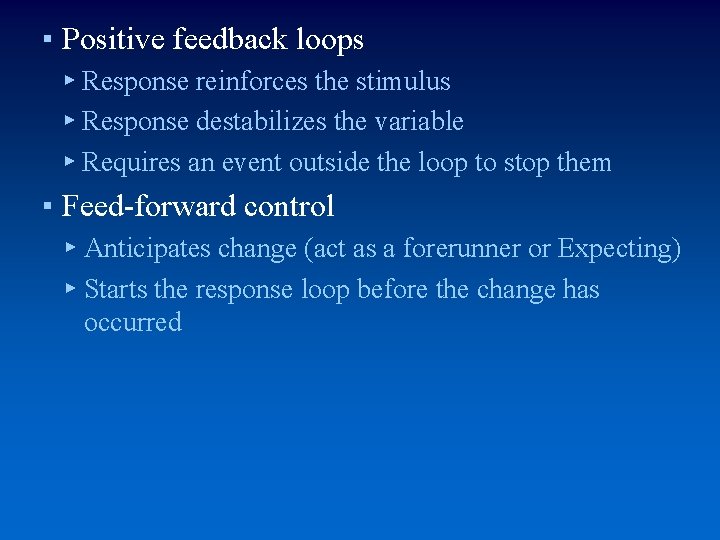 ▪ Positive feedback loops

▸ Response reinforces the stimulus

▸ Response destabilizes the variable

▸ Requires an event outside the loop to stop them

▪ Feed-forward control

▸ Anticipates change (act as a forerunner or Expecting)

▸ Starts the response loop before the change has occurred